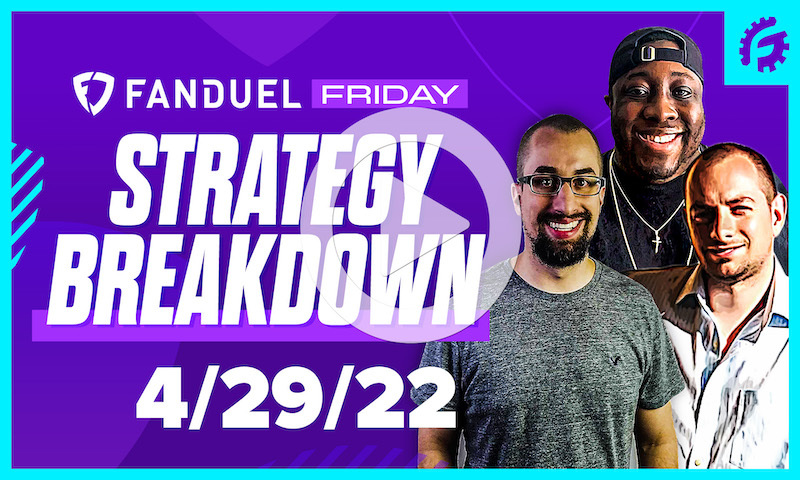 FANDUEL FRIDAY

STRATEGY BREAKDOWN

4/29/22